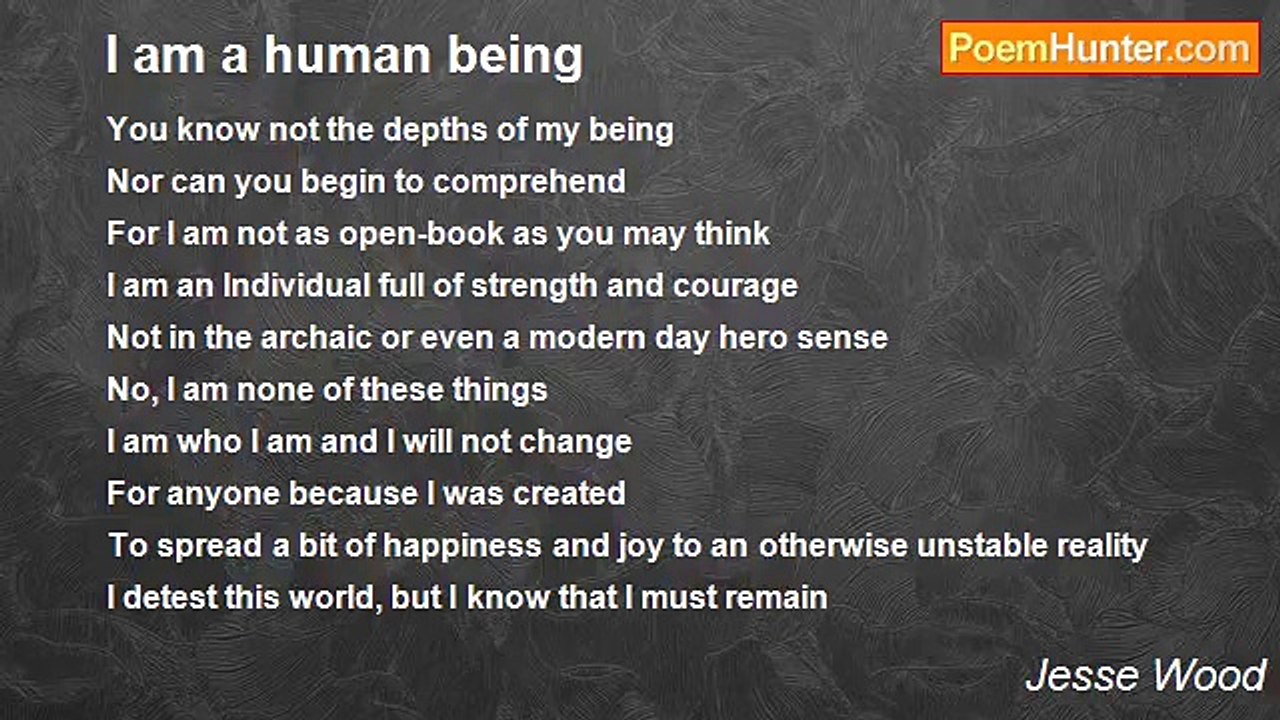 I am a human being

PoemHunter.com

You know not the depths of my being
Nor can you begin to comprehend
For I am not as open-book as you may think
I am an Individual full of strength and courage
Not in the archaic or even a modern day hero sense
No, I am none of these things
I am who I am and I will not change
For anyone because I was created
To spread a bit of happiness and joy to an otherwise unstable reality
I detest this world, but I know that I must remain

Jesse Wood